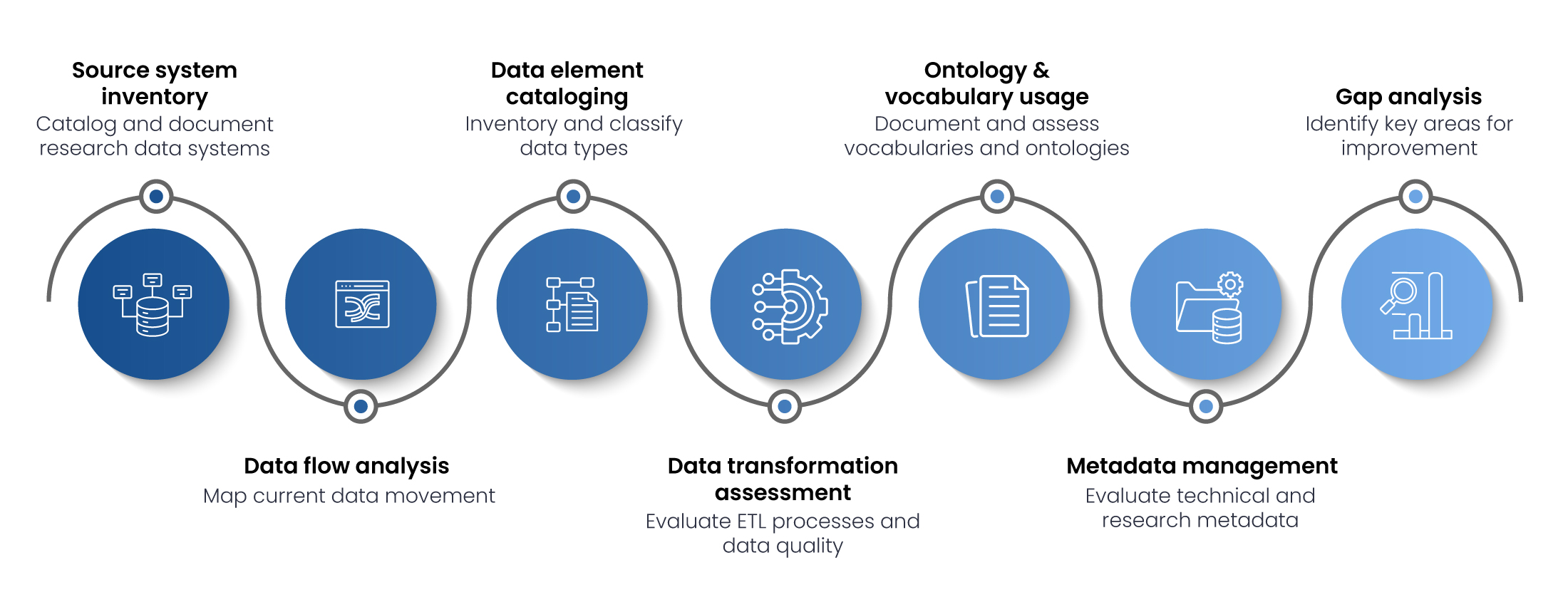 Source system inventory
Catalog and document research data systems

Data flow analysis
Map current data movement

Data element cataloging
Inventory and classify data types

Data transformation assessment
Evaluate ETL processes and data quality

Ontology & vocabulary usage
Document and assess vocabularies and ontologies

Metadata management
Evaluate technical and research metadata

Gap analysis
Identify key areas for improvement